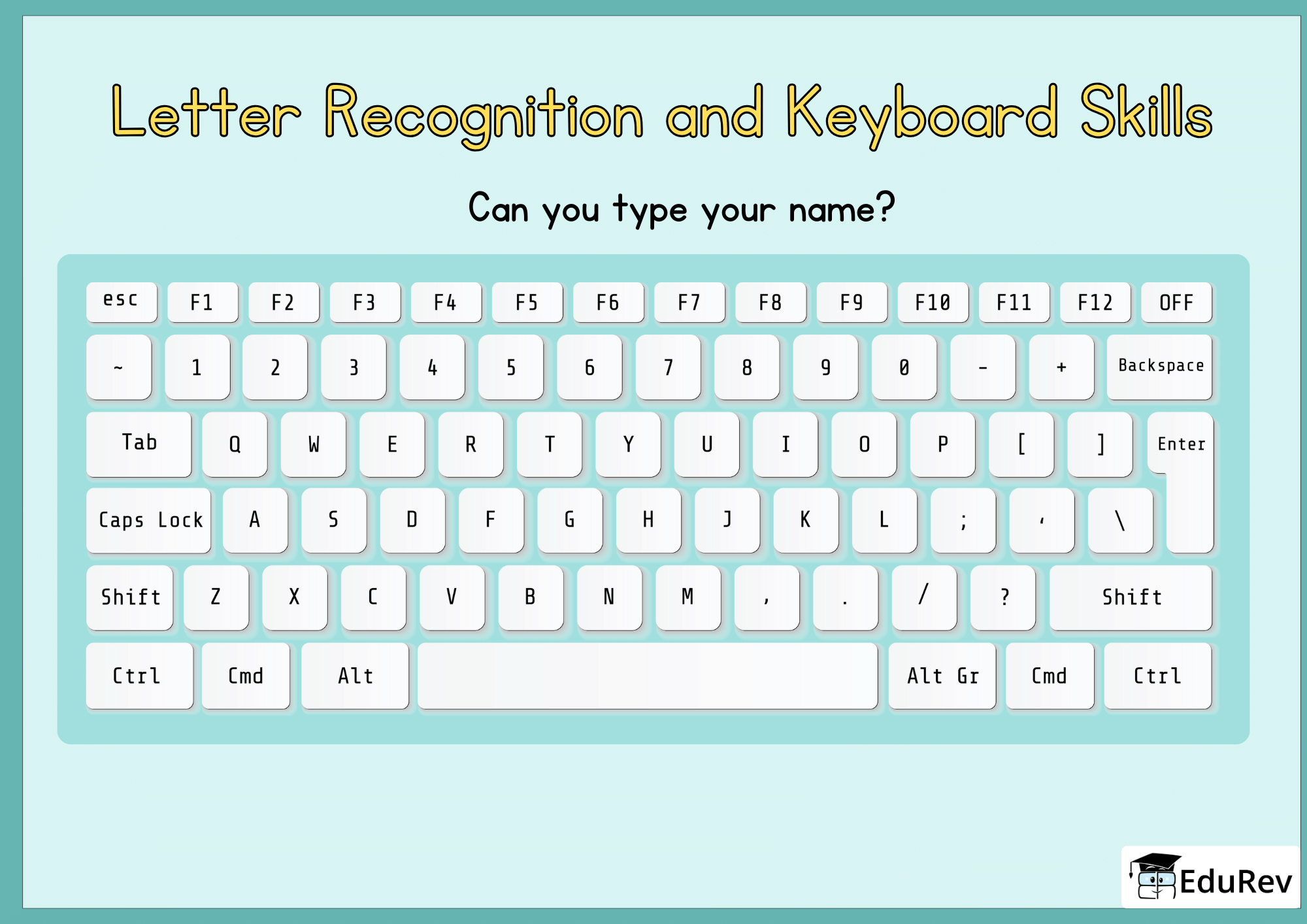 Letter Recognition and Keyboard Skills

Can you type your name?

esc F1 F2 F3 F4 F5 F6 F7 F8 F9 F10 F11 F12 OFF

~ 1 2 3 4 5 6 7 8 9 0 - + Backspace

Tab Q W E R T Y U I O P [ ] Enter

Caps Lock A S D F G H J K L ; ' \

Shift Z X C V B N M , . / ? Shift

Ctrl Cmd Alt Alt Gr Cmd Ctrl

EduRev